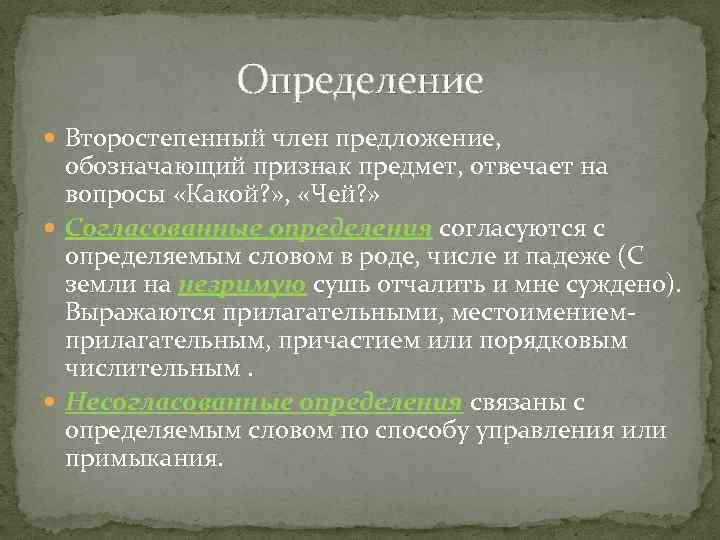 Определение

Второстепенный член предложение, обозначающий признак предмет, отвечает на вопросы «Какой?», «Чей?»

Согласованные определения согласуются с определяемым словом в роде, числе и падеже (С земли на незримую сушь отчалить и мне суждено). Выражаются прилагательными, местоимением-прилагательным, причастием или порядковым числительным .

Несогласованные определения связаны с определяемым словом по способу управления или примыкания.